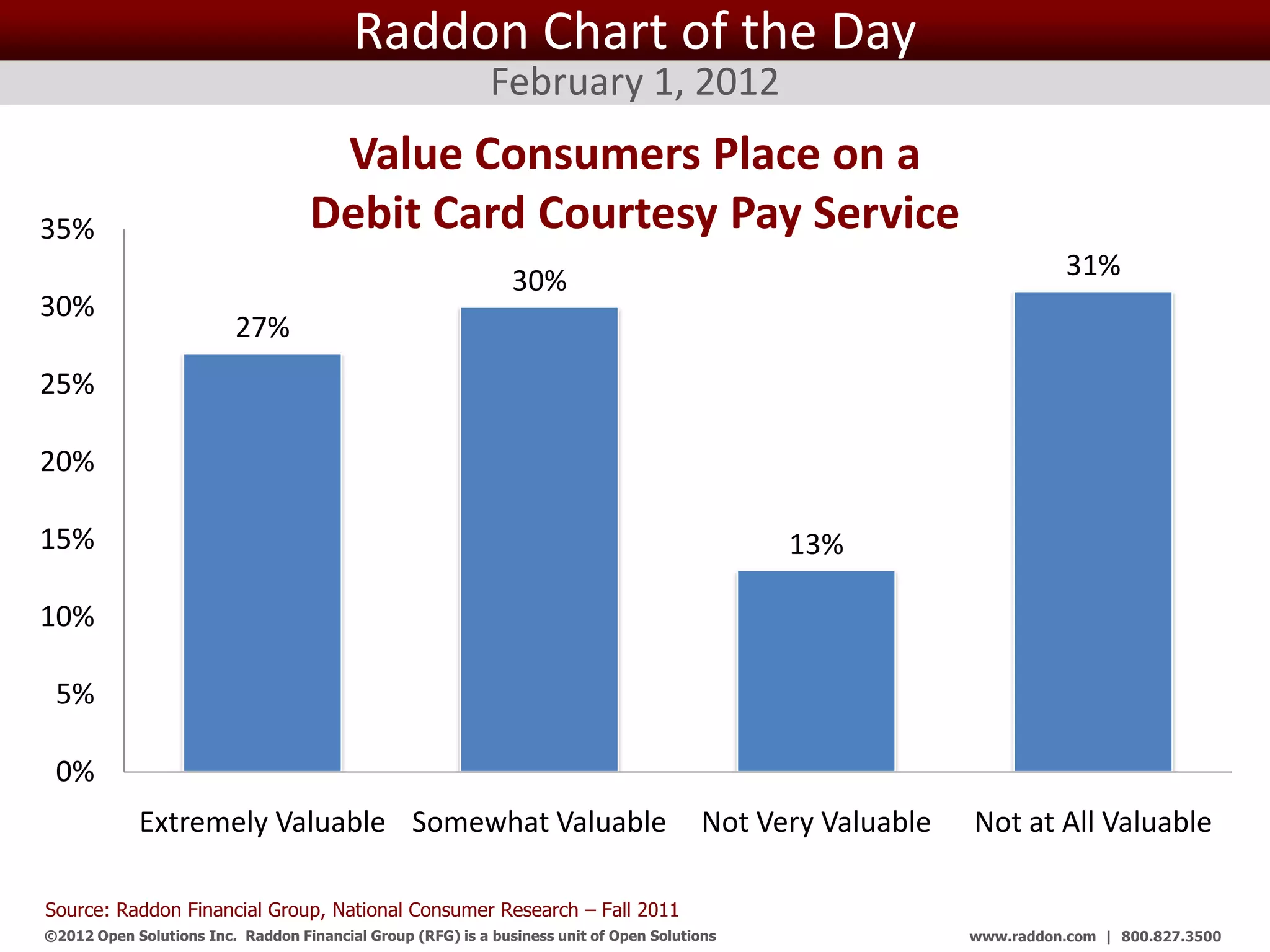 Raddon Chart of the Day

February 1, 2012

Value Consumers Place on a Debit Card Courtesy Pay Service

35%
30%
25%
20%
15%
10%
5%
0%

27%
30%
13%
31%

Extremely Valuable
Somewhat Valuable
Not Very Valuable
Not at All Valuable

Source: Raddon Financial Group, National Consumer Research – Fall 2011

©2012 Open Solutions Inc. Raddon Financial Group (RFG) is a business unit of Open Solutions

www.raddon.com | 800.827.3500